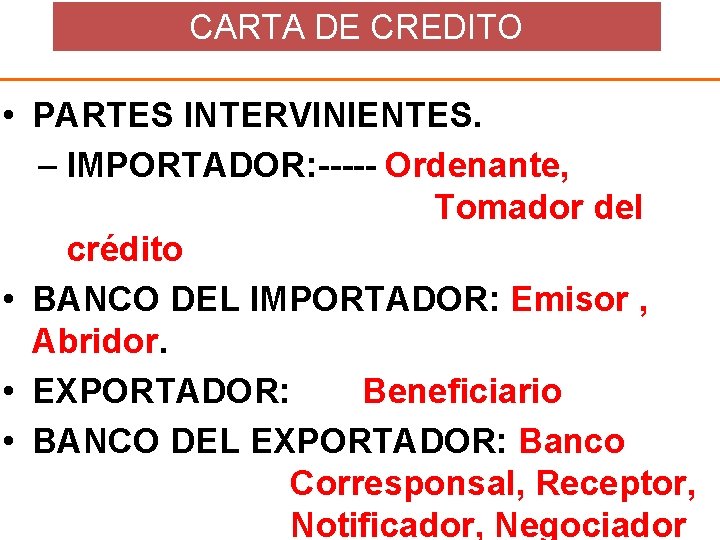 CARTA DE CREDITO

• PARTES INTERVINIENTES.
– IMPORTADOR:----- Ordenante, Tomador del crédito
• BANCO DEL IMPORTADOR: Emisor , Abridor.
• EXPORTADOR: Beneficiario
• BANCO DEL EXPORTADOR: Banco Corresponsal, Receptor, Notificador, Negociador